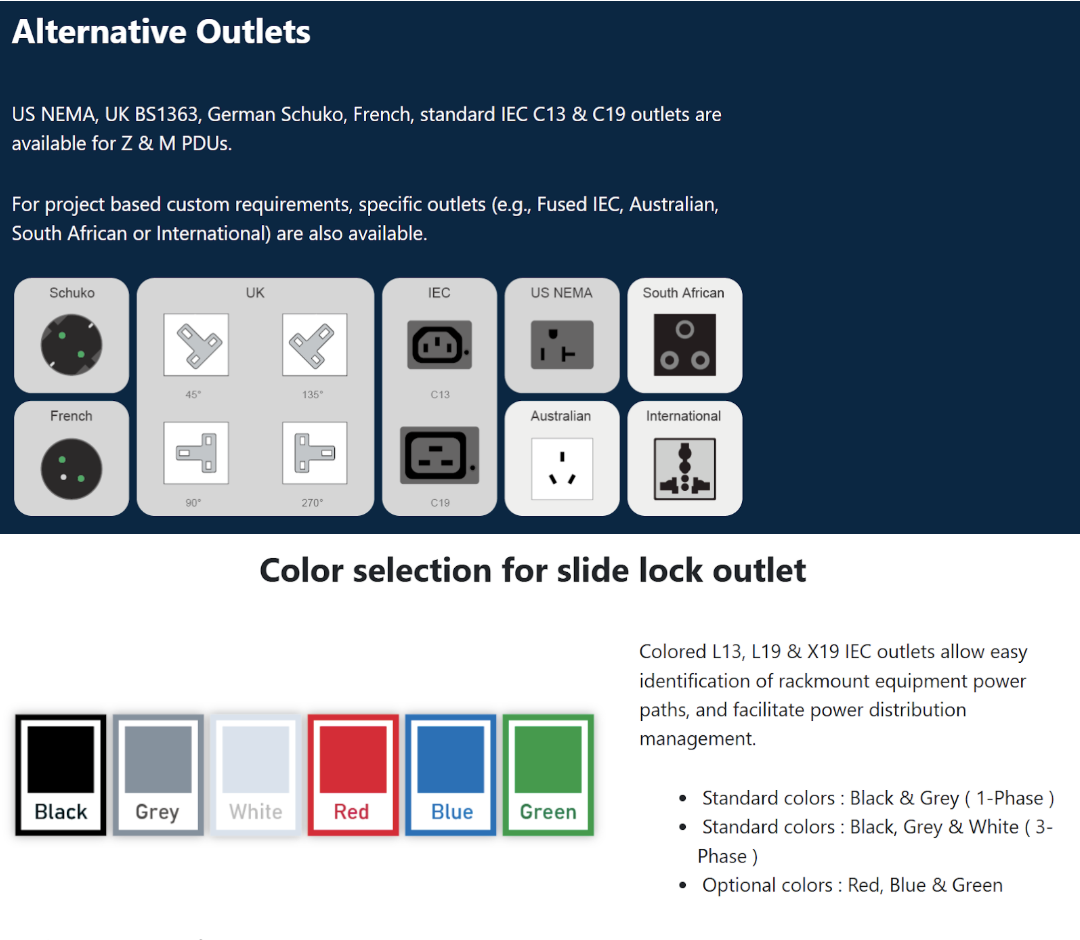 Alternative Outlets

US NEMA, UK BS1363, German Schuko, French, standard IEC C13 & C19 outlets are available for Z & M PDUs.

For project based custom requirements, specific outlets (e.g., Fused IEC, Australian, South African or International) are also available.

Schuko

French

UK

45°

135°

90°

270°

IEC

C13

C19

US NEMA

Australian

South African

International

Color selection for slide lock outlet

Black

Grey

White

Red

Blue

Green

Colored L13, L19 & X19 IEC outlets allow easy identification of rackmount equipment power paths, and facilitate power distribution management.

- Standard colors : Black & Grey ( 1-Phase )
- Standard colors : Black, Grey & White ( 3-Phase )
- Optional colors : Red, Blue & Green